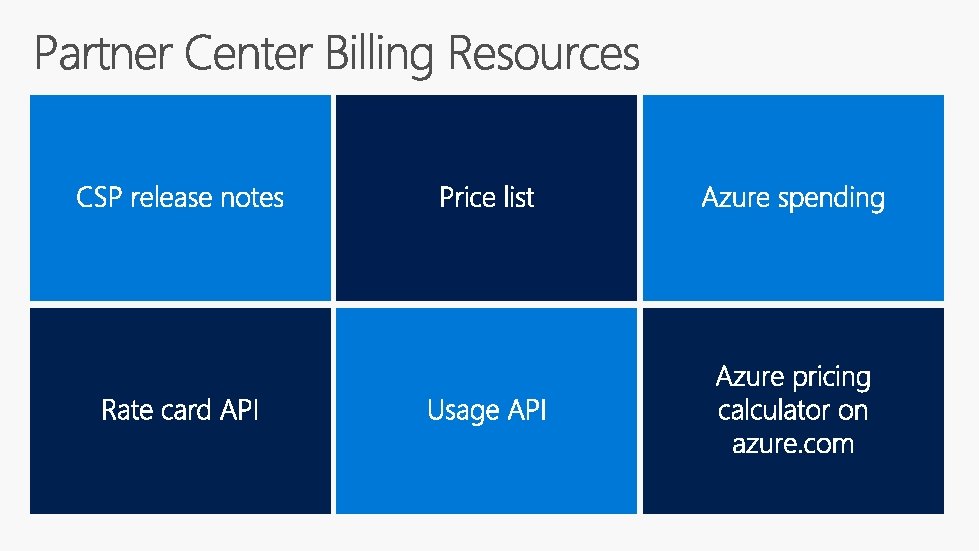 Partner Center Billing Resources

CSP release notes

Price list

Azure spending

Rate card API

Usage API

Azure pricing calculator on azure.com